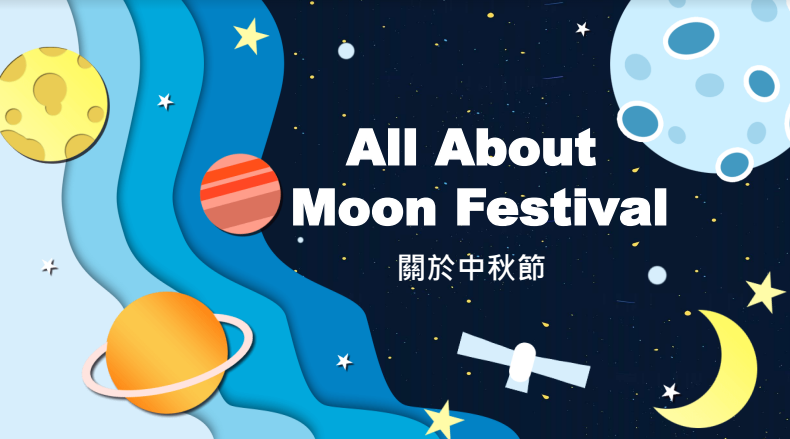 All About Moon Festival

關於中秋節